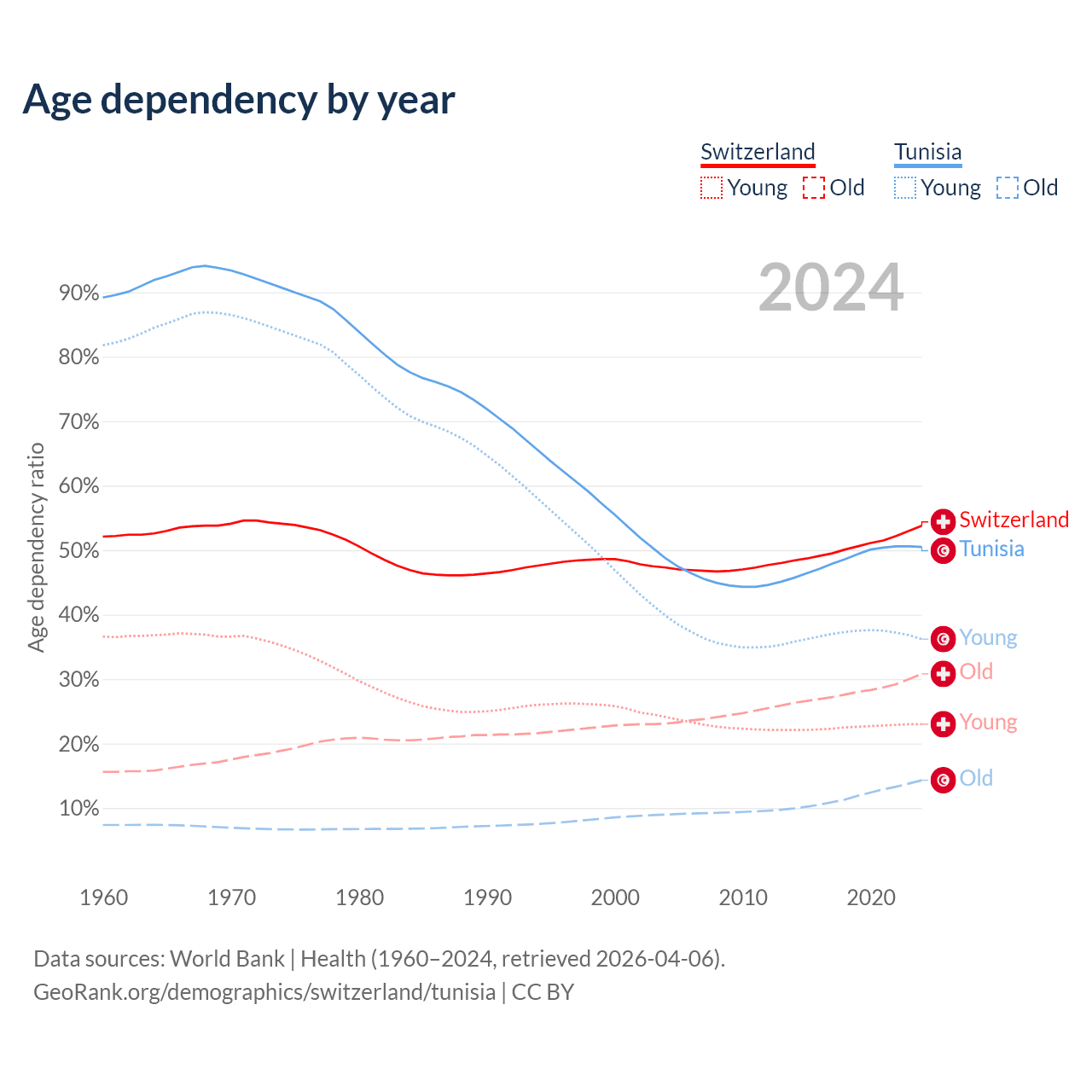 Age dependency by year

Switzerland
Young Old

Tunisia
Young Old

2024

Age dependency ratio

90%
80%
70%
60%
50%
40%
30%
20%
10%

Switzerland
Tunisia
Young
Old
Young
Old

1960 1970 1980 1990 2000 2010 2020

Data sources: World Bank | Health (1960–2024, retrieved 2026-04-06).
GeoRank.org/demographics/switzerland/tunisia | CC BY